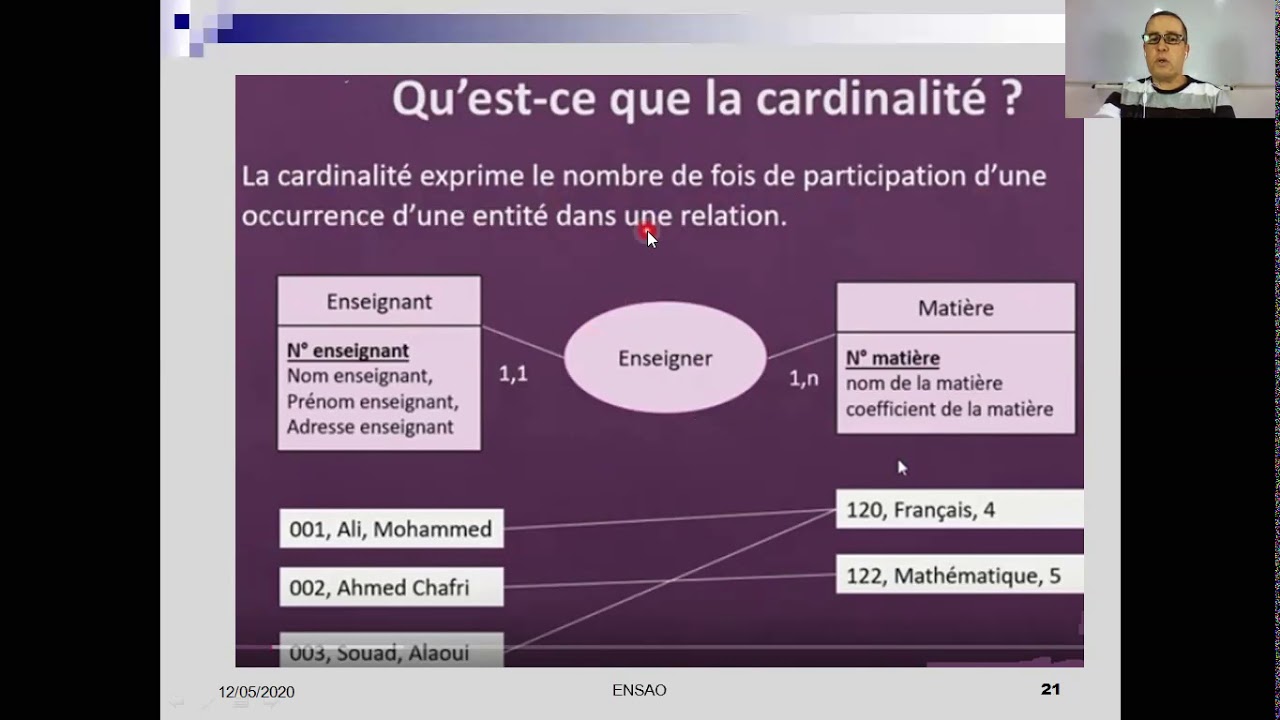 Qu'est-ce que la cardinalité ?

La cardinalité exprime le nombre de fois de participation d'une occurrence d'une entité dans une relation.

Enseignant

N° enseignant
Nom enseignant,
Prénom enseignant,
Adresse enseignant

1,1

Enseigner

1,n

Matière

N° matière
nom de la matière
coefficient de la matière

001, Ali, Mohammed

002, Ahmed Chafri

003, Souad, Alaoui

120, Français, 4

122, Mathématique, 5

12/05/2020

ENSAO

21